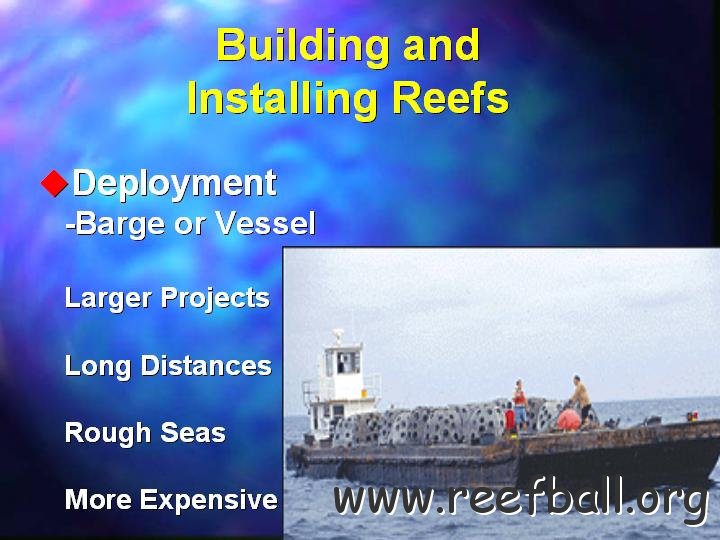 Building and Installing Reefs

Deployment
-Barge or Vessel

Larger Projects

Long Distances

Rough Seas

More Expensive

www.reefball.org